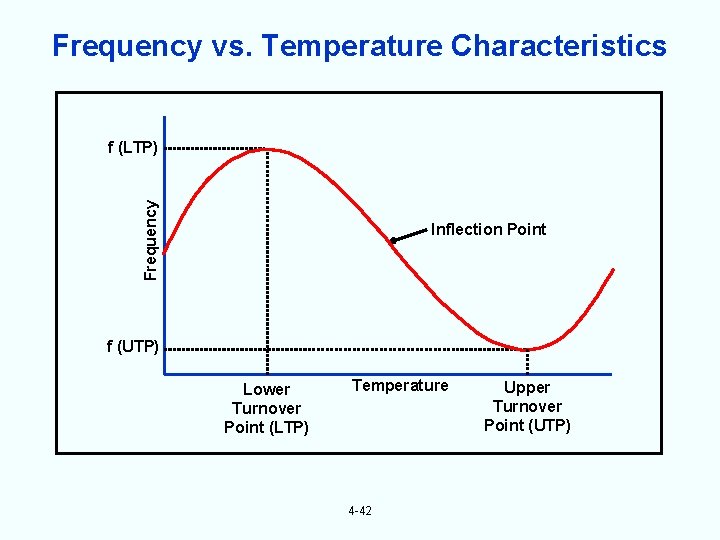 Frequency vs. Temperature Characteristics

f (LTP)

Frequency

Inflection Point

f (UTP)

Lower Turnover Point (LTP)

Temperature

Upper Turnover Point (UTP)

4-42